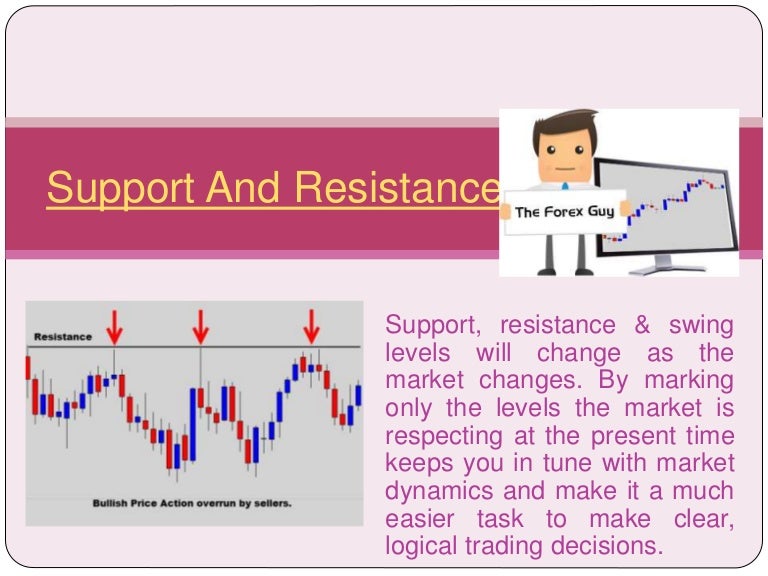 Support And Resistance

The Forex Guy

Resistance

Bullish Price Action overrun by sellers.

Support, resistance & swing levels will change as the market changes. By marking only the levels the market is respecting at the present time keeps you in tune with market dynamics and make it a much easier task to make clear, logical trading decisions.